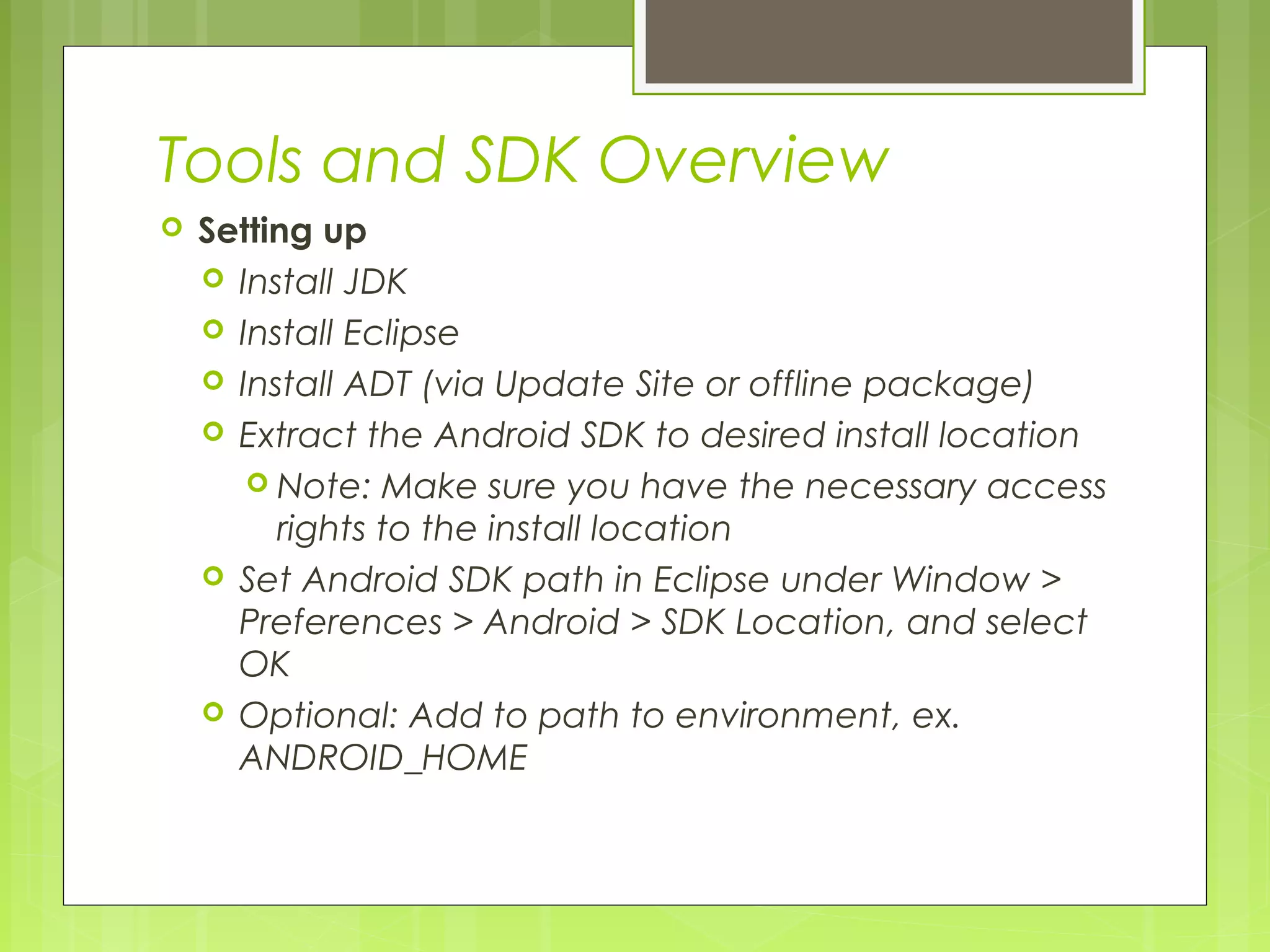 Tools and SDK Overview

Setting up

Install JDK

Install Eclipse

Install ADT (via Update Site or offline package)

Extract the Android SDK to desired install location

Note: Make sure you have the necessary access rights to the install location

Set Android SDK path in Eclipse under Window > Preferences > Android > SDK Location, and select OK

Optional: Add to path to environment, ex. ANDROID_HOME